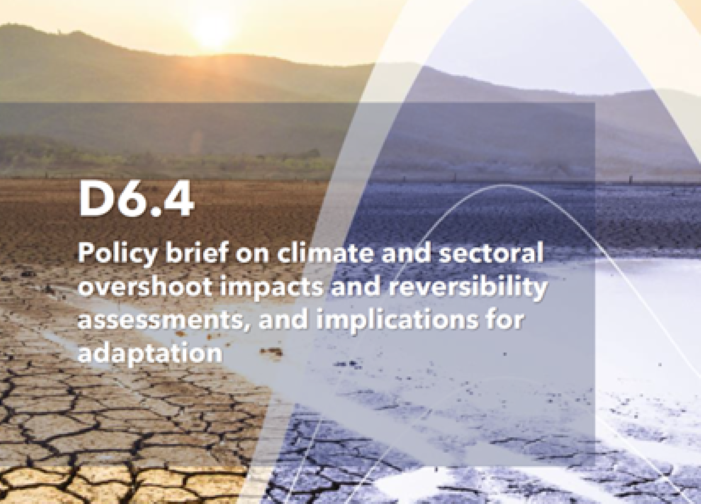 D6.4

Policy brief on climate and sectoral overshoot impacts and reversibility assessments, and implications for adaptation